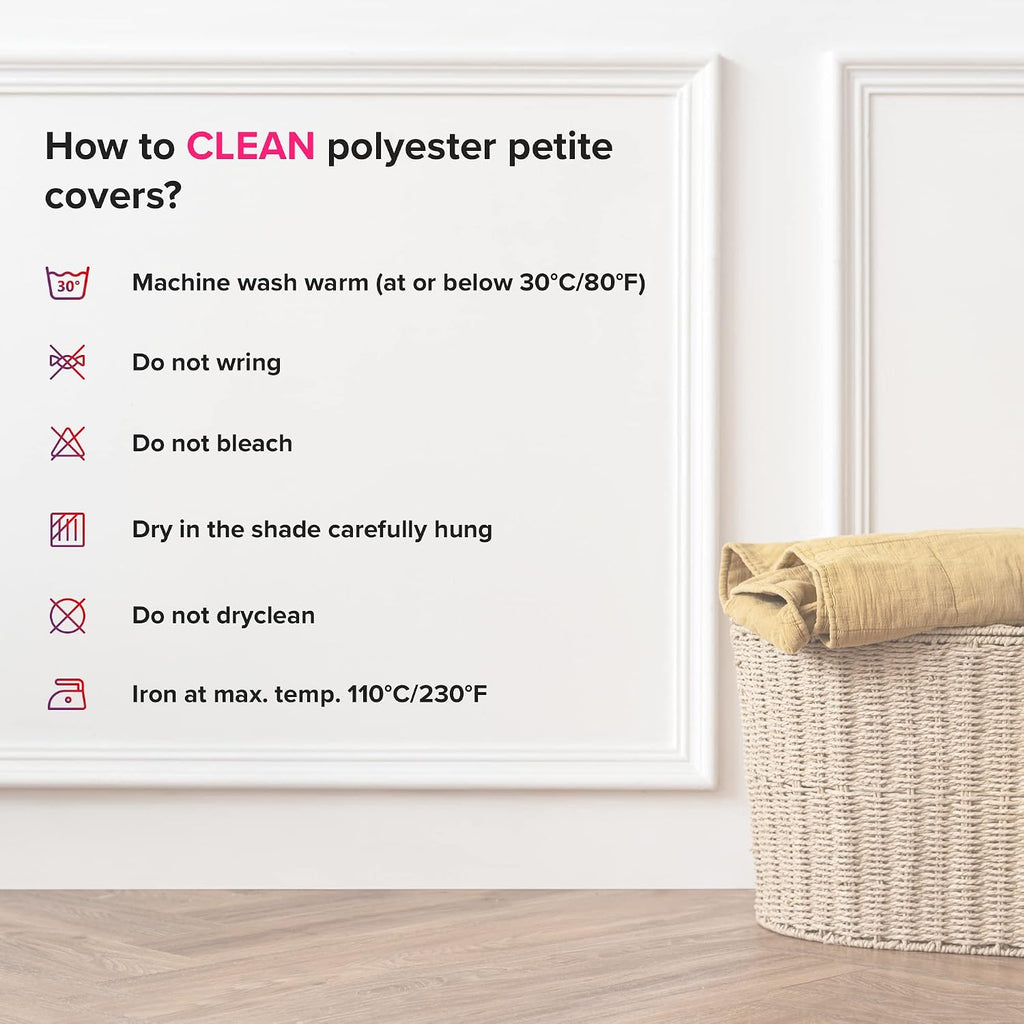 How to CLEAN polyester petite covers?

30°

Machine wash warm (at or below 30°C/80°F)

Do not wring

Do not bleach

Dry in the shade carefully hung

Do not dryclean

Iron at max. temp. 110°C/230°F